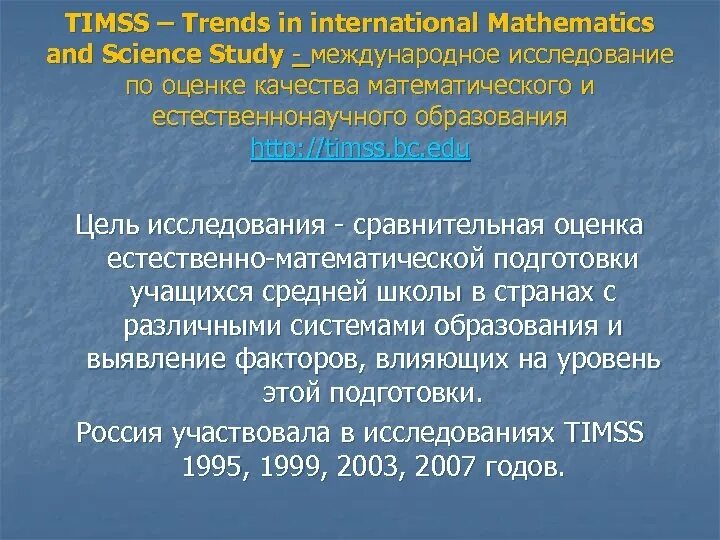 TIMSS – Trends in international Mathematics and Science Study - международное исследование по оценке качества математического и естественнонаучного образования http://timss.bc.edu

Цель исследования - сравнительная оценка естественно-математической подготовки учащихся средней школы в странах с различными системами образования и выявление факторов, влияющих на уровень этой подготовки.

Россия участвовала в исследованиях TIMSS 1995, 1999, 2003, 2007 годов.